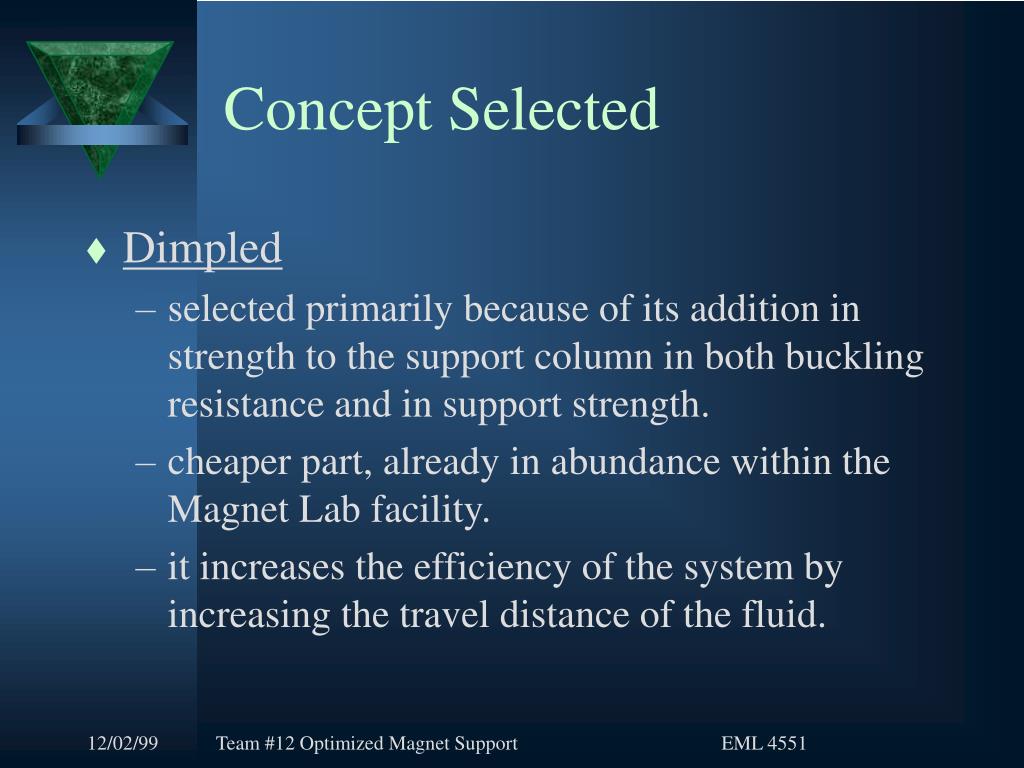 Concept Selected

♦ Dimpled

– selected primarily because of its addition in strength to the support column in both buckling resistance and in support strength.

– cheaper part, already in abundance within the Magnet Lab facility.

– it increases the efficiency of the system by increasing the travel distance of the fluid.

12/02/99 Team #12 Optimized Magnet Support EML 4551